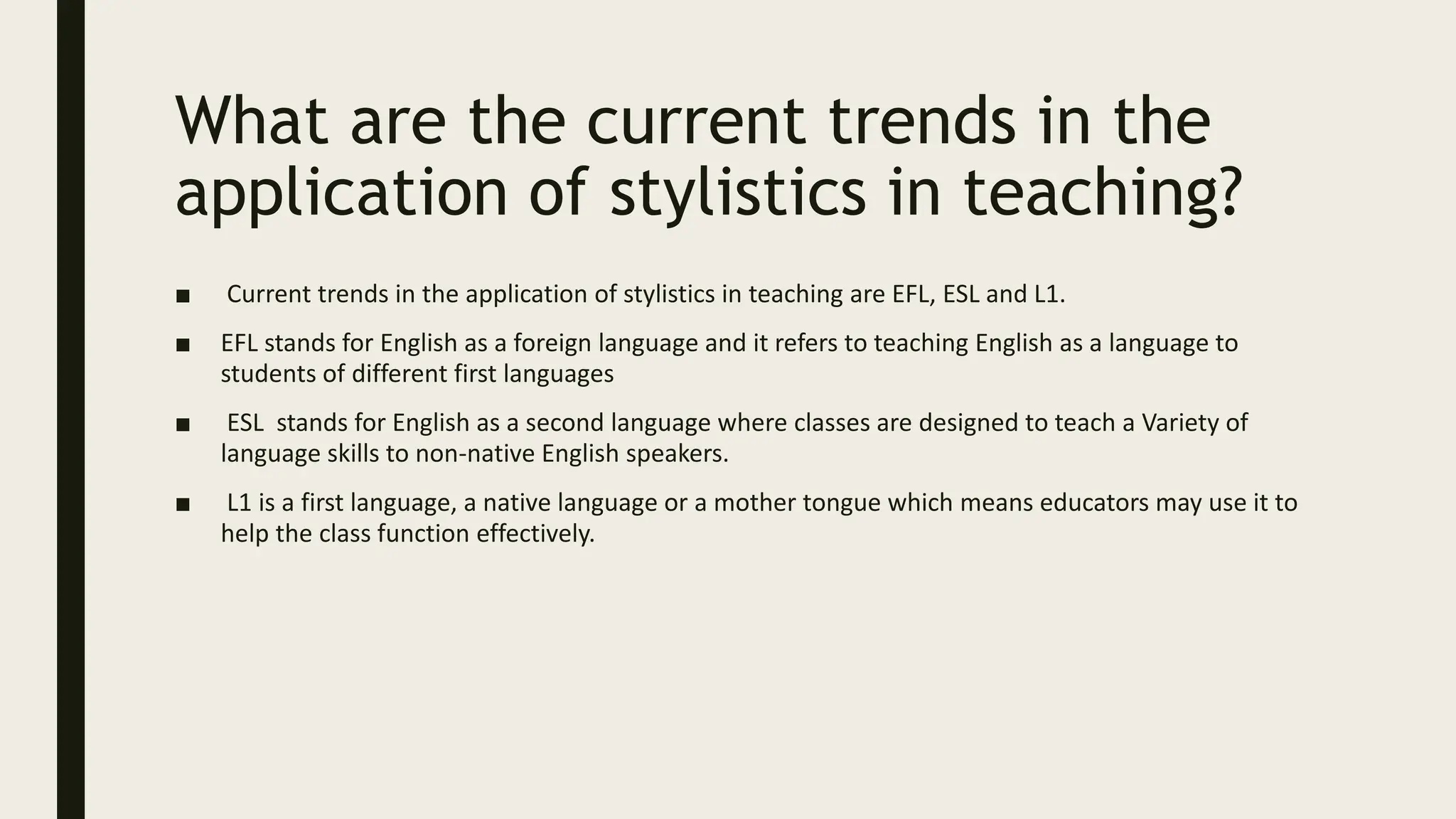 What are the current trends in the application of stylistics in teaching?

■ Current trends in the application of stylistics in teaching are EFL, ESL and L1.

■ EFL stands for English as a foreign language and it refers to teaching English as a language to students of different first languages

■ ESL stands for English as a second language where classes are designed to teach a Variety of language skills to non-native English speakers.

■ L1 is a first language, a native language or a mother tongue which means educators may use it to help the class function effectively.